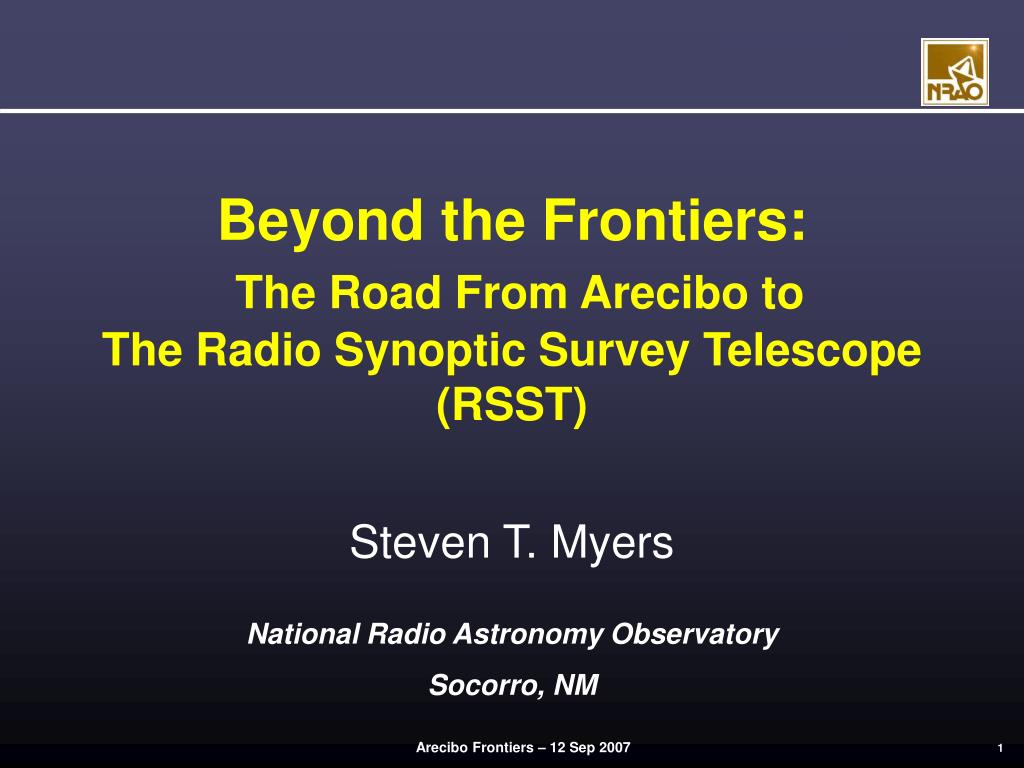 NRAO

Beyond the Frontiers:

The Road From Arecibo to
The Radio Synoptic Survey Telescope (RSST)

Steven T. Myers

National Radio Astronomy Observatory

Socorro, NM

Arecibo Frontiers – 12 Sep 2007

1